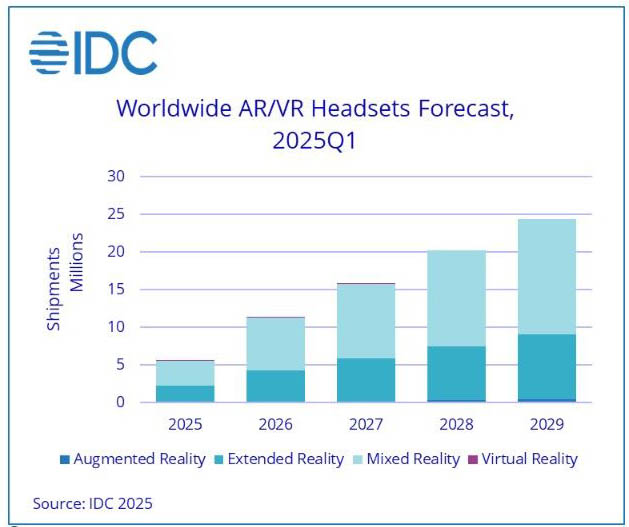 IDC

Worldwide AR/VR Headsets Forecast, 2025Q1

Shipments Millions

30
25
20
15
10
5
0

2025 2026 2027 2028 2029

Augmented Reality Extended Reality Mixed Reality Virtual Reality

Source: IDC 2025